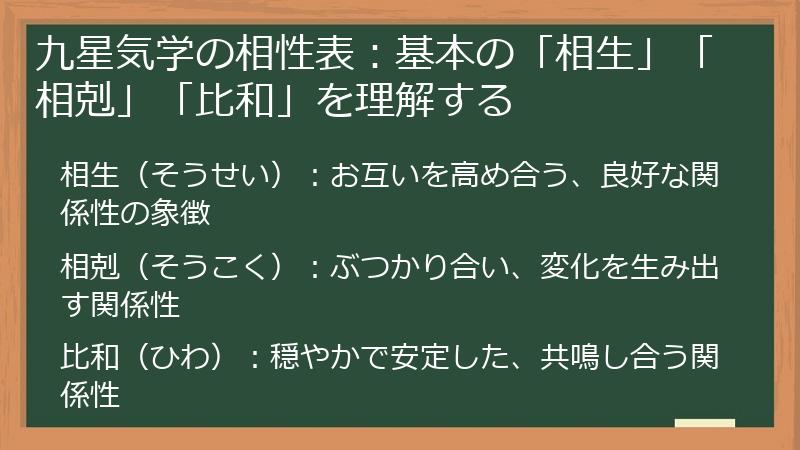 九星気学の相性表：基本の「相生」「相剋」「比和」を理解する

相生（そうせい）：お互いを高め合う、良好な関係性の象徴

相剋（そうこく）：ぶつかり合い、変化を生み出す関係性

比和（ひわ）：穏やかで安定した、共鳴し合う関係性